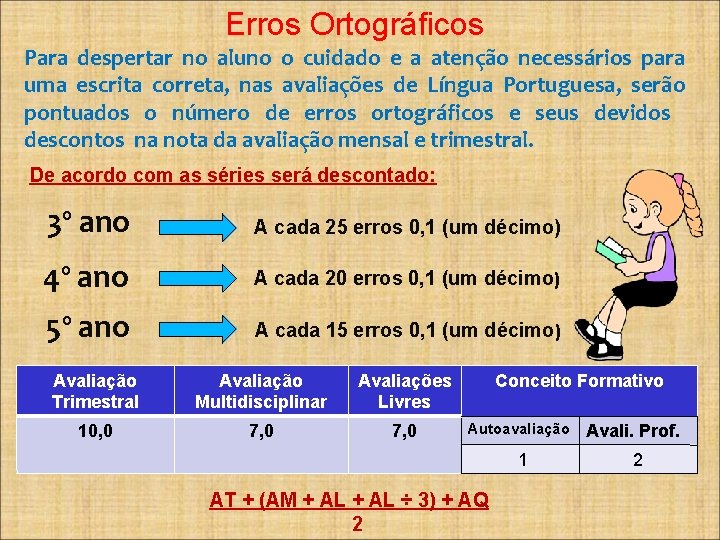 Erros Ortográficos

Para despertar no aluno o cuidado e a atenção necessários para uma escrita correta, nas avaliações de Língua Portuguesa, serão pontuados o número de erros ortográficos e seus devidos descontos na nota da avaliação mensal e trimestral.

De acordo com as séries será descontado:

3° ano A cada 25 erros 0,1 (um décimo)

4° ano A cada 20 erros 0,1 (um décimo)

5° ano A cada 15 erros 0,1 (um décimo)

| Avaliação Trimestral | Avaliação Multidisciplinar | Avaliações Livres | Conceito Formativo | |
|---|---|---|---|---|
| 10,0 | 7,0 | 7,0 | Autoavaliação | Avali. Prof. |
| | | | 1 | 2 |

AT + (AM + AL + AL ÷ 3) + AQ
2